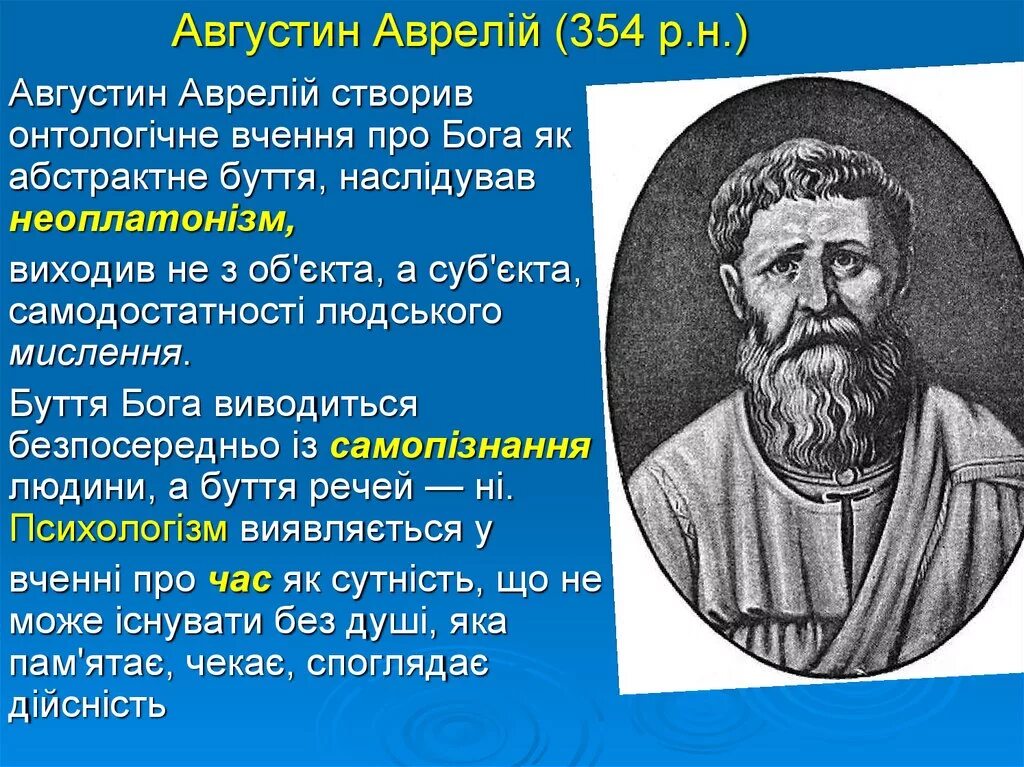 Августин Аврелій (354 р.н.)

Августин Аврелій створив онтологічне вчення про Бога як абстрактне буття, наслідував неоплатонізм,

виходив не з об'єкта, а суб'єкта, самодостатності людського мислення.

Буття Бога виводиться безпосередньо із самопізнання людини, а буття речей — ні. Психологізм виявляється у

вченні про час як сутність, що не може існувати без душі, яка пам'ятає, чекає, споглядає дійсність